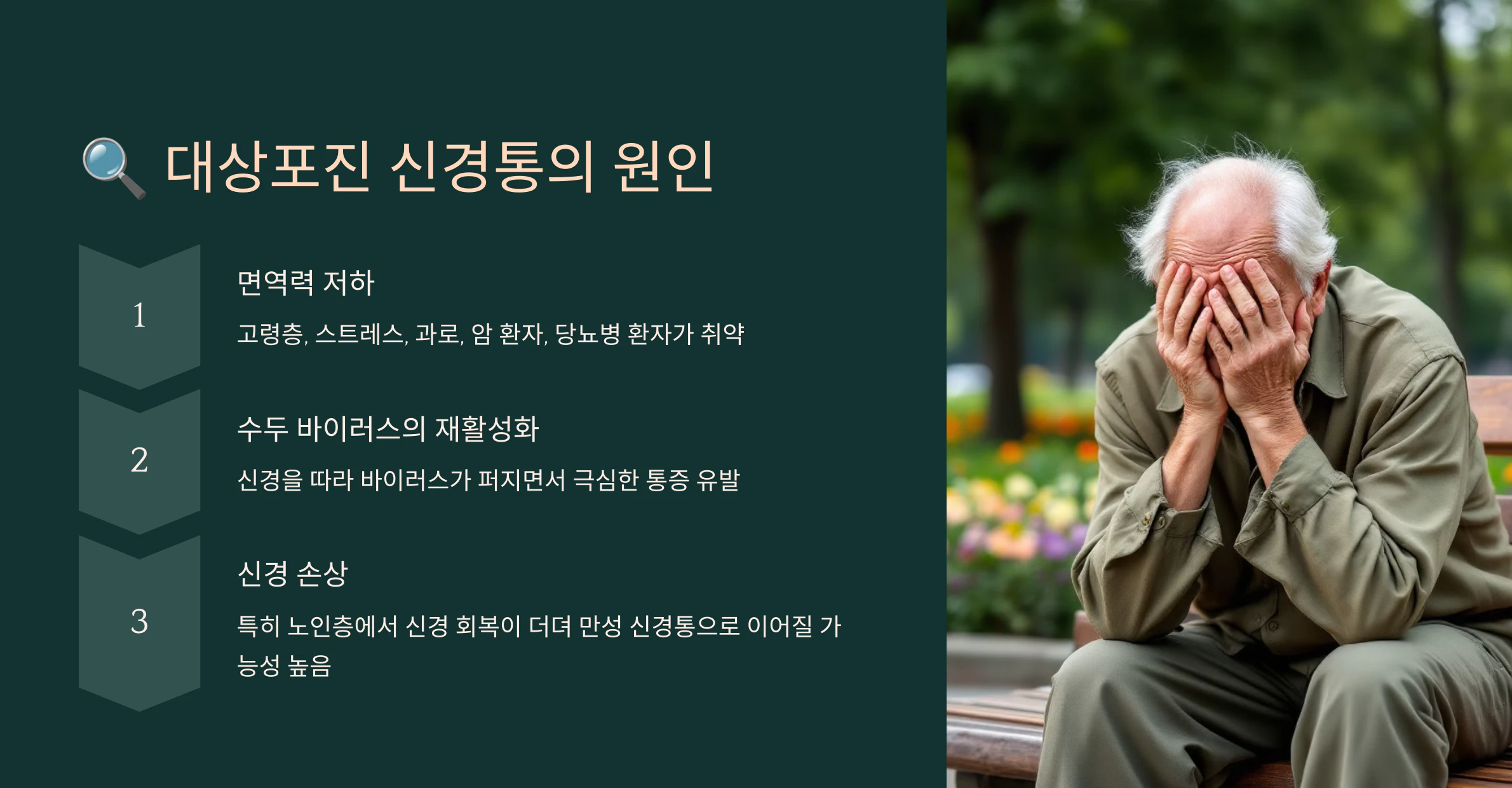 🔍 대상포진 신경통의 원인

1

면역력 저하

고령층, 스트레스, 과로, 암 환자, 당뇨병 환자가 취약

2

수두 바이러스의 재활성화

신경을 따라 바이러스가 퍼지면서 극심한 통증 유발

3

신경 손상

특히 노인층에서 신경 회복이 더뎌 만성 신경통으로 이어질 가능성 높음